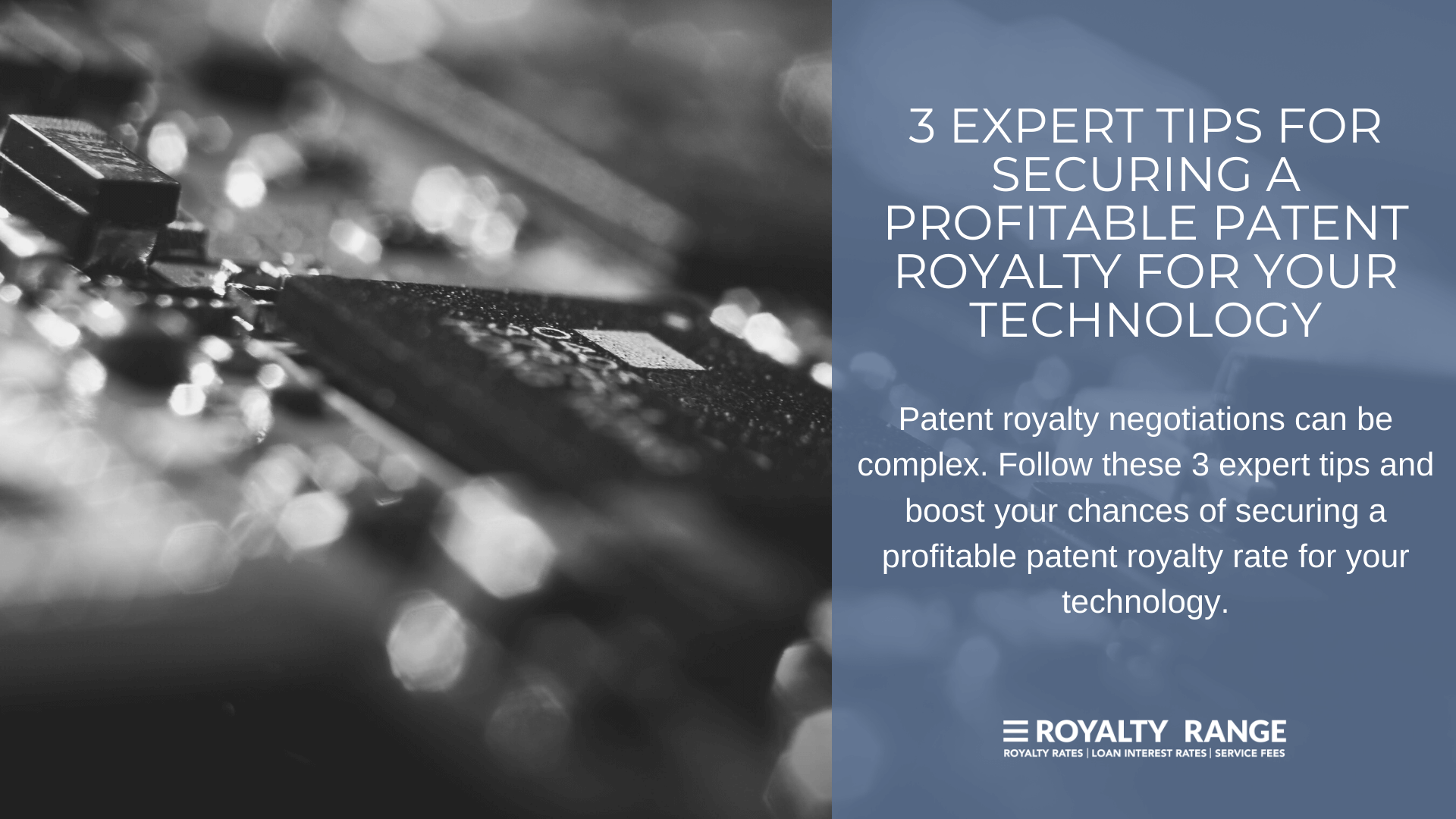 3 EXPERT TIPS FOR SECURING A PROFITABLE PATENT ROYALTY FOR YOUR TECHNOLOGY

Patent royalty negotiations can be complex. Follow these 3 expert tips and boost your chances of securing a profitable patent royalty rate for your technology.

ROYALTY RANGE
ROYALTY RATES | LOAN INTEREST RATES | SERVICE FEES